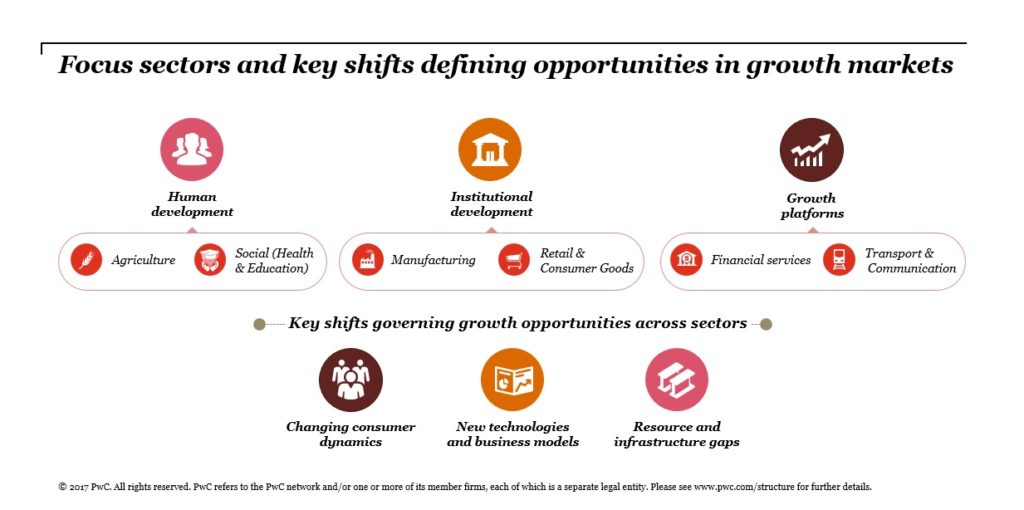 Focus sectors and key shifts defining opportunities in growth markets

Human development

Agriculture

Social (Health & Education)

Institutional development

Manufacturing

Retail & Consumer Goods

Growth platforms

Financial services

Transport & Communication

Key shifts governing growth opportunities across sectors

Changing consumer dynamics

New technologies and business models

Resource and infrastructure gaps

© 2017 PwC. All rights reserved. PwC refers to the PwC network and/or one or more of its member firms, each of which is a separate legal entity. Please see www.pwc.com/structure for further details.